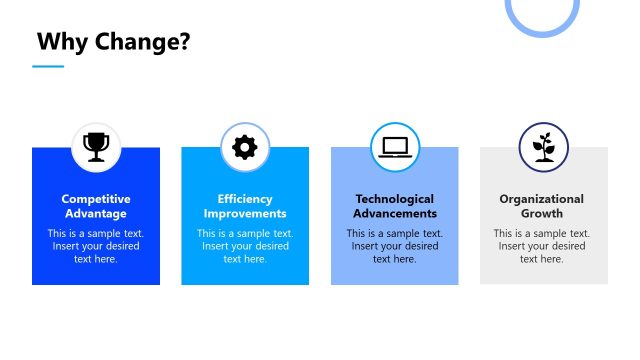 Why Change?

Competitive Advantage

This is a sample text. Insert your desired text here.

Efficiency Improvements

This is a sample text. Insert your desired text here.

Technological Advancements

This is a sample text. Insert your desired text here.

Organizational Growth

This is a sample text. Insert your desired text here.